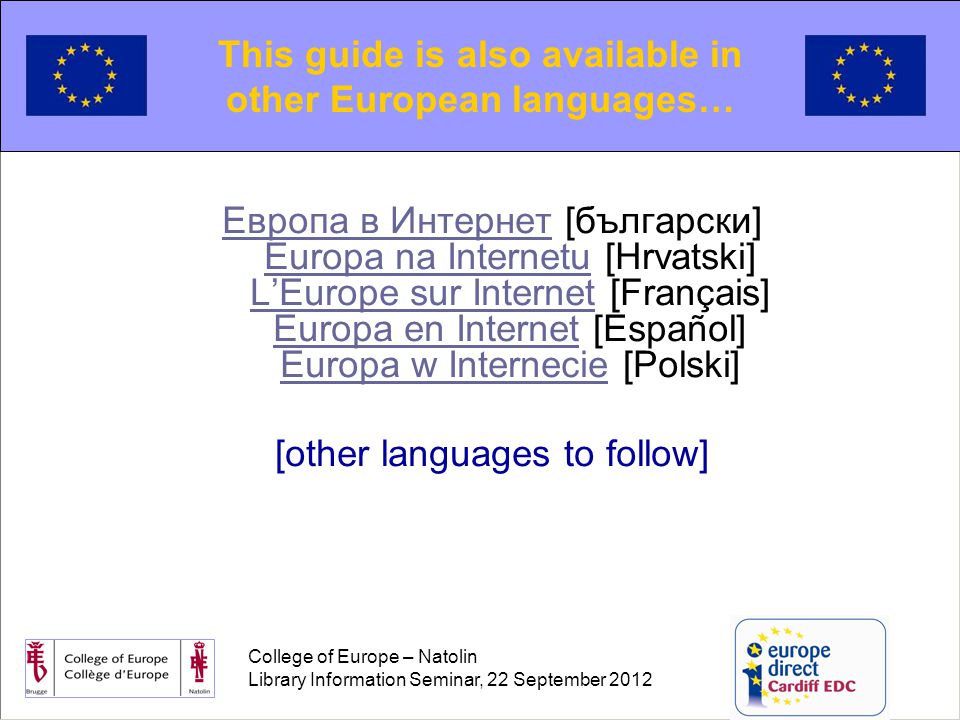 This guide is also available in other European languages…

Европа в Интернет [български]
Europa na Internetu [Hrvatski]
L’Europe sur Internet [Français]
Europa en Internet [Español]
Europa w Internecie [Polski]

[other languages to follow]

Brugge College of Europe Collège d'Europe Natolin

College of Europe – Natolin
Library Information Seminar, 22 September 2012

europe direct Cardiff EDC